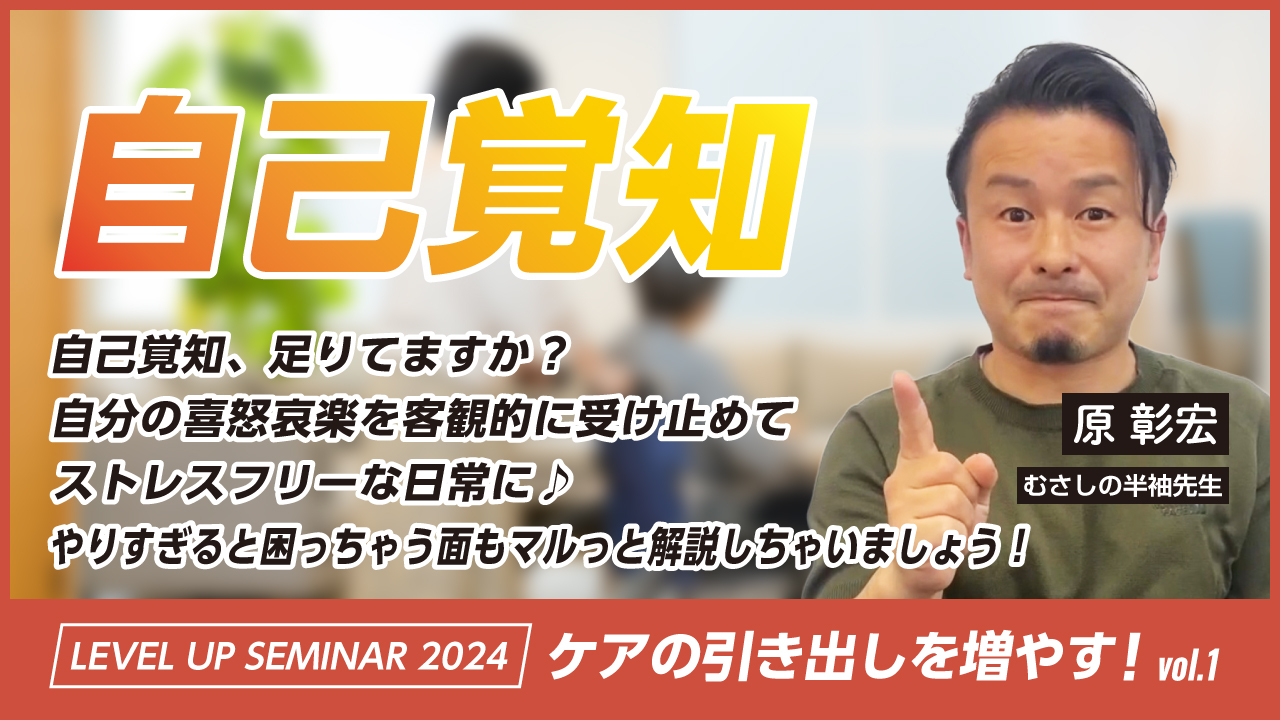 自己覚知

自己覚知、足りてますか？
自分の喜怒哀楽を客観的に受け止めて
ストレスフリーな日常に♪
やりすぎると困っちゃう面もマルっと解説しちゃいましょう！

原 彰宏
むさしの半袖先生

LEVEL UP SEMINAR 2024
ケアの引き出しを増やす！ vol.1